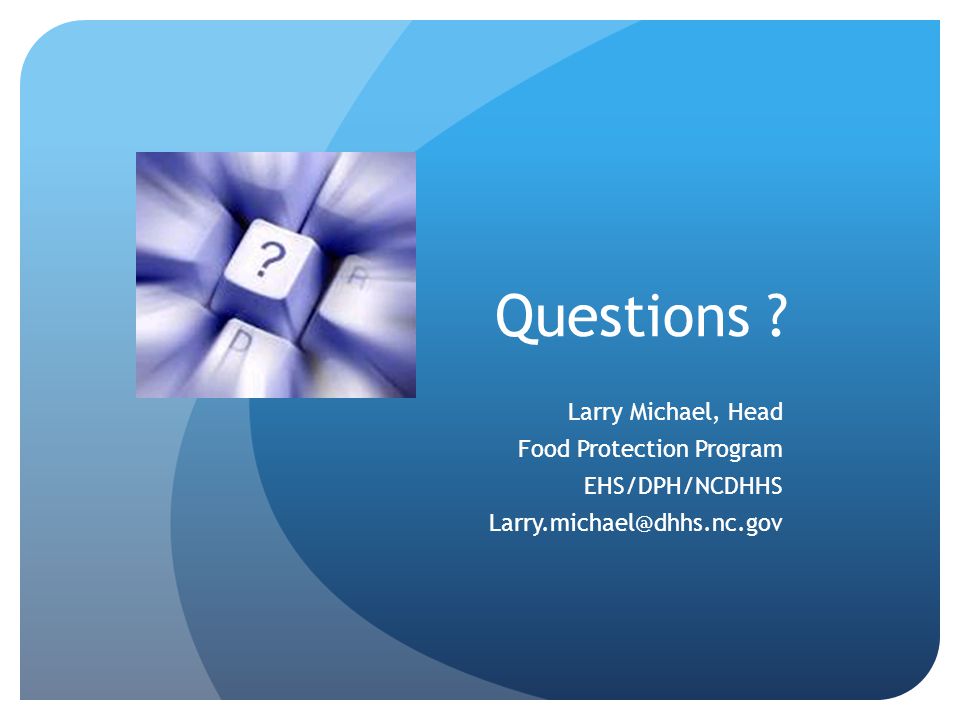 ?

Questions ?

Larry Michael, Head
Food Protection Program
EHS/DPH/NCDHHS
Larry.michael@dhhs.nc.gov